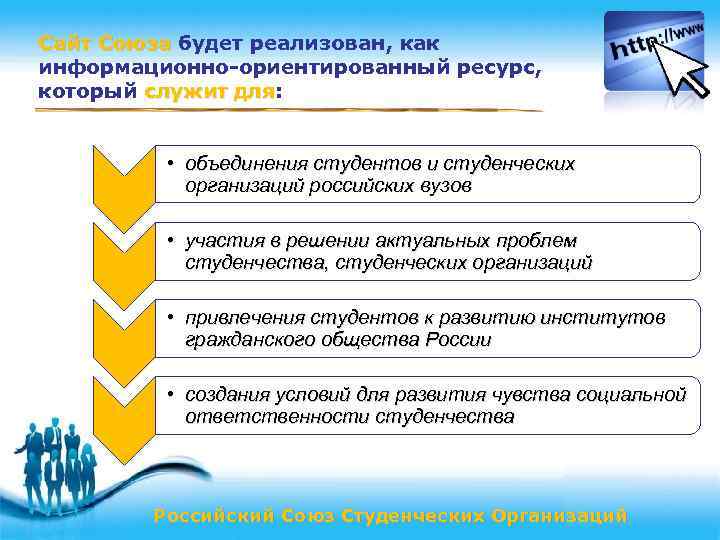 Сайт Союза будет реализован, как информационно-ориентированный ресурс, который служит для:

http://www

• объединения студентов и студенческих организаций российских вузов

• участия в решении актуальных проблем студенчества, студенческих организаций

• привлечения студентов к развитию институтов гражданского общества России

• создания условий для развития чувства социальной ответственности студенчества

Российский Союз Студенческих Организаций